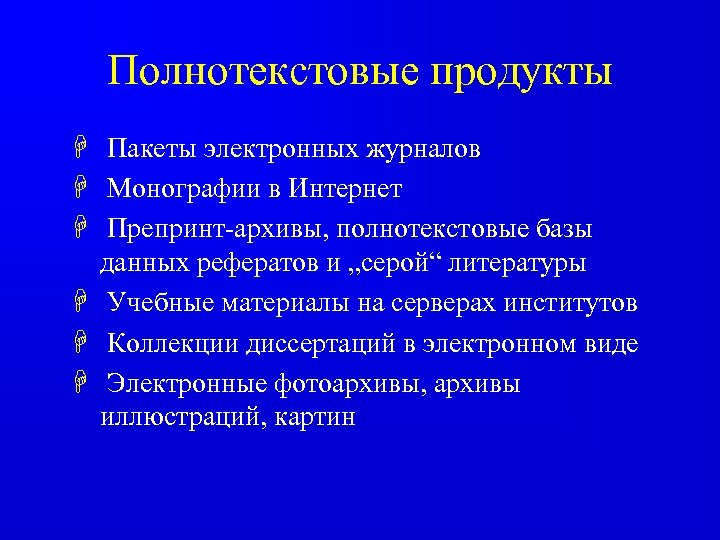 Полнотекстовые продукты

Пакеты электронных журналов

Монографии в Интернет

Препринт-архивы, полнотекстовые базы данных рефератов и „серой“ литературы

Учебные материалы на серверах институтов

Коллекции диссертаций в электронном виде

Электронные фотоархивы, архивы иллюстраций, картин